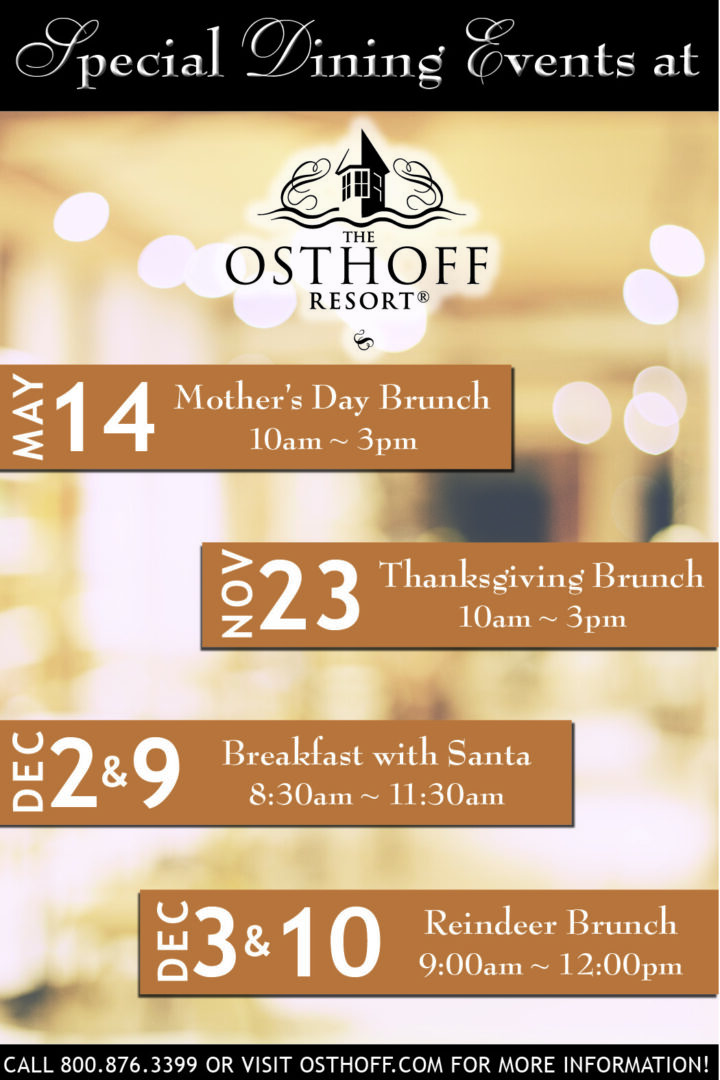 Special Dining Events at

THE OSTHOFF RESORT®

MAY 14 Mother's Day Brunch
10am ~ 3pm

NOV 23 Thanksgiving Brunch
10am ~ 3pm

DEC 2 & 9 Breakfast with Santa
8:30am ~ 11:30am

DEC 3 & 10 Reindeer Brunch
9:00am ~ 12:00pm

CALL 800.876.3399 OR VISIT OSTHOFF.COM FOR MORE INFORMATION!